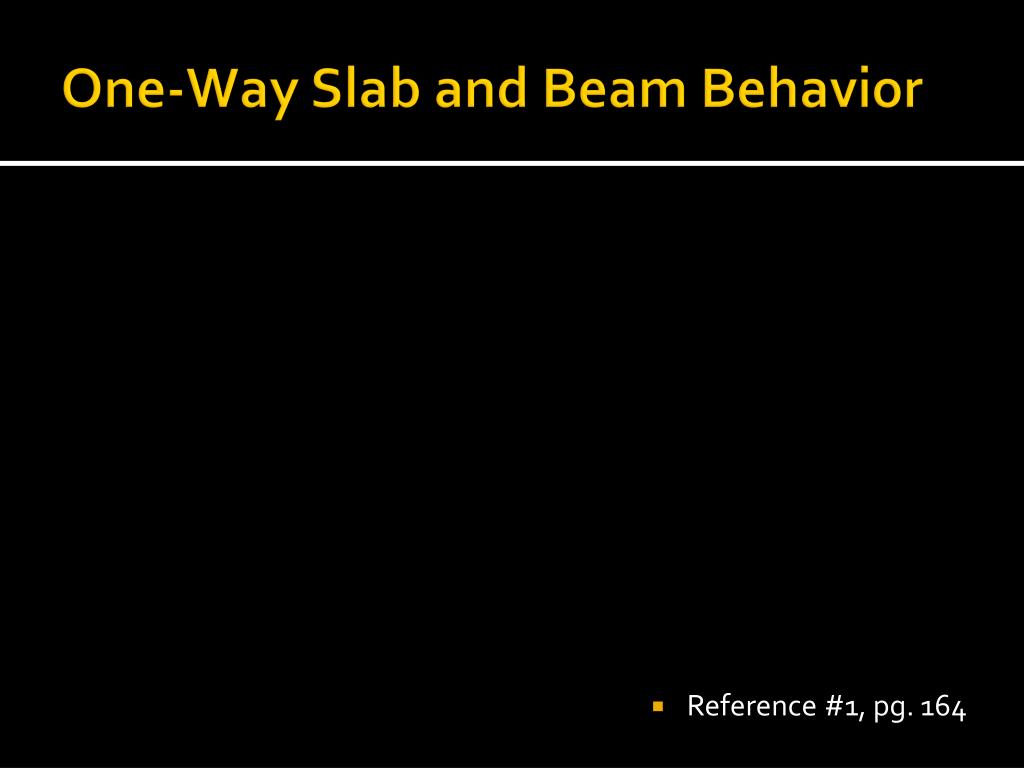 One-Way Slab and Beam Behavior

Reference #1, pg. 164